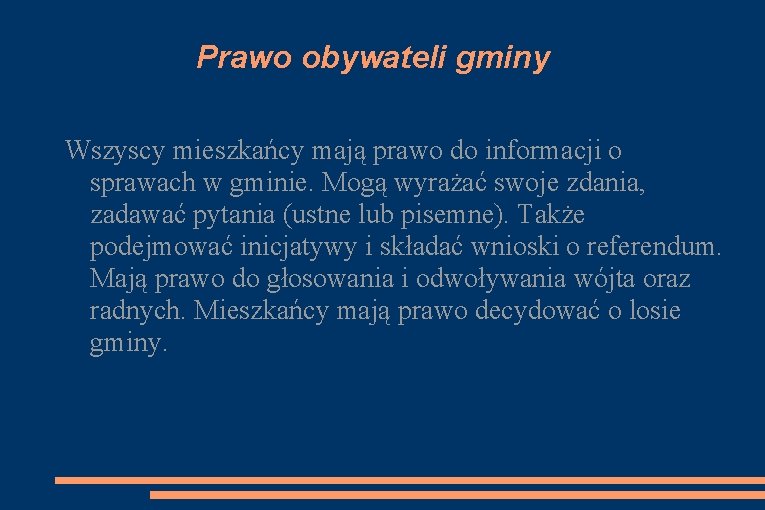 Prawo obywateli gminy

Wszyscy mieszkańcy mają prawo do informacji o sprawach w gminie. Mogą wyrażać swoje zdania, zadawać pytania (ustne lub pisemne). Także podejmować inicjatywy i składać wnioski o referendum. Mają prawo do głosowania i odwoływania wójta oraz radnych. Mieszkańcy mają prawo decydować o losie gminy.